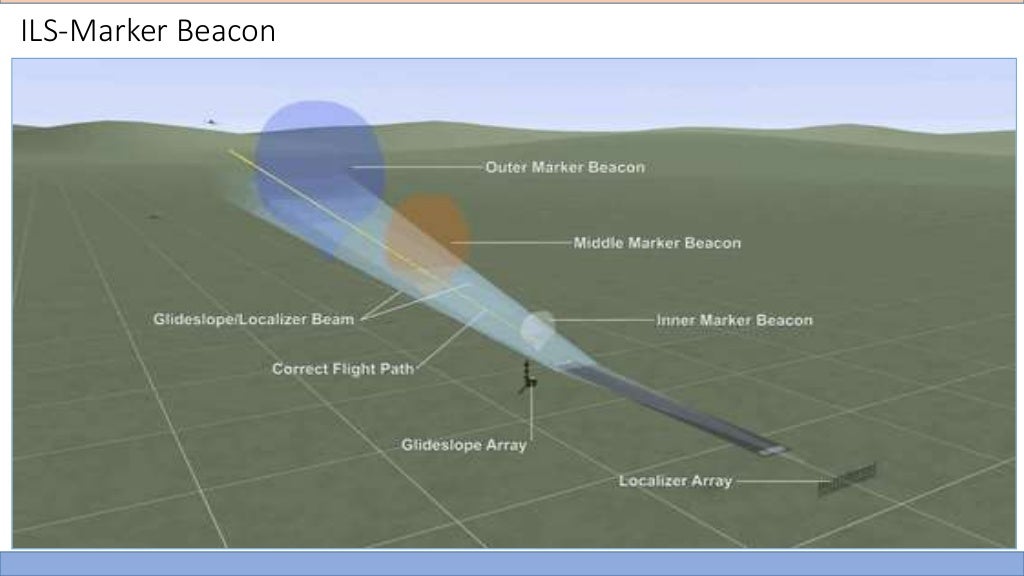 ILS-Marker Beacon

Outer Marker Beacon

Middle Marker Beacon

Glideslope/Localizer Beam

Inner Marker Beacon

Correct Flight Path

Glideslope Array

Localizer Array